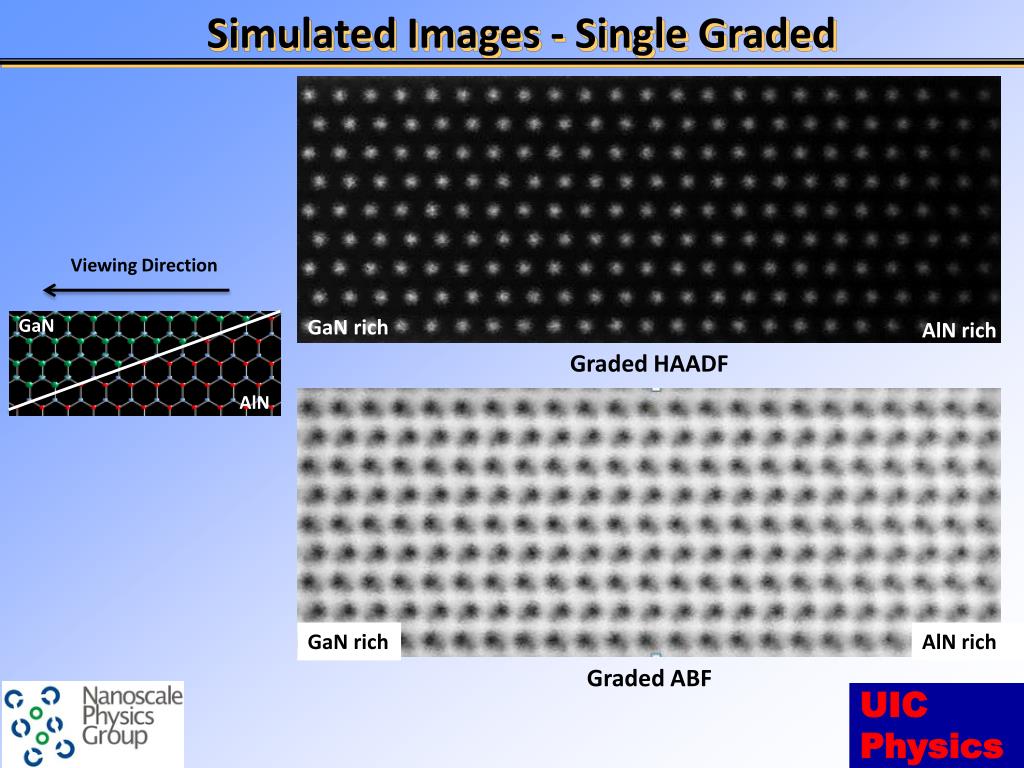 Simulated Images - Single Graded

Viewing Direction

GaN

AlN

GaN rich

AlN rich

Graded HAADF

GaN rich

AlN rich

Graded ABF

Nanoscale Physics Group

UIC Physics